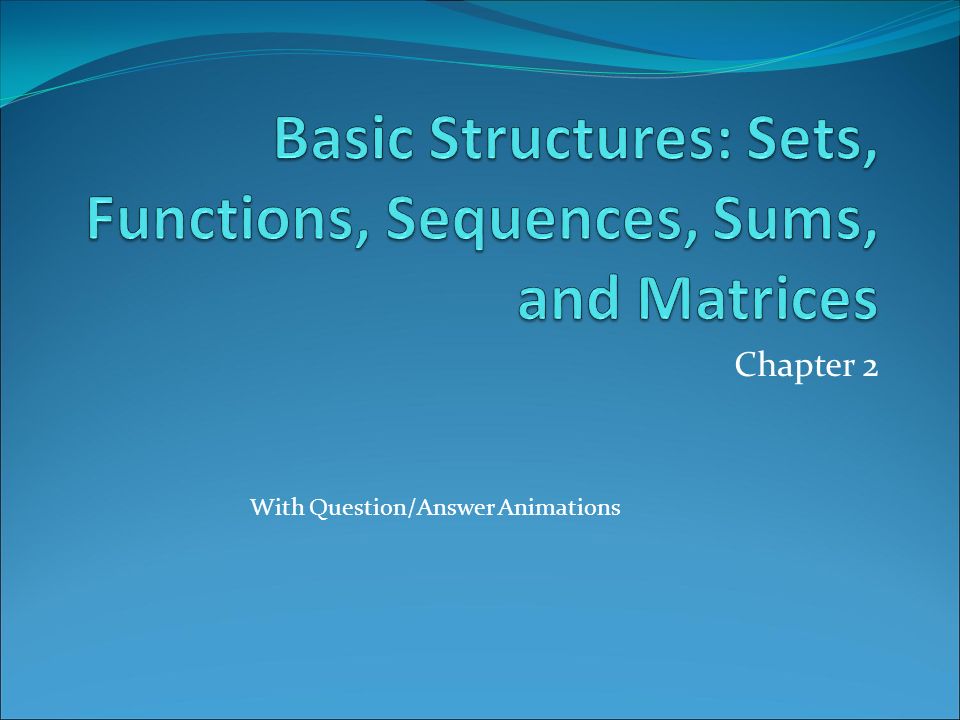 Basic Structures: Sets, Functions, Sequences, Sums, and Matrices

Chapter 2

With Question/Answer Animations